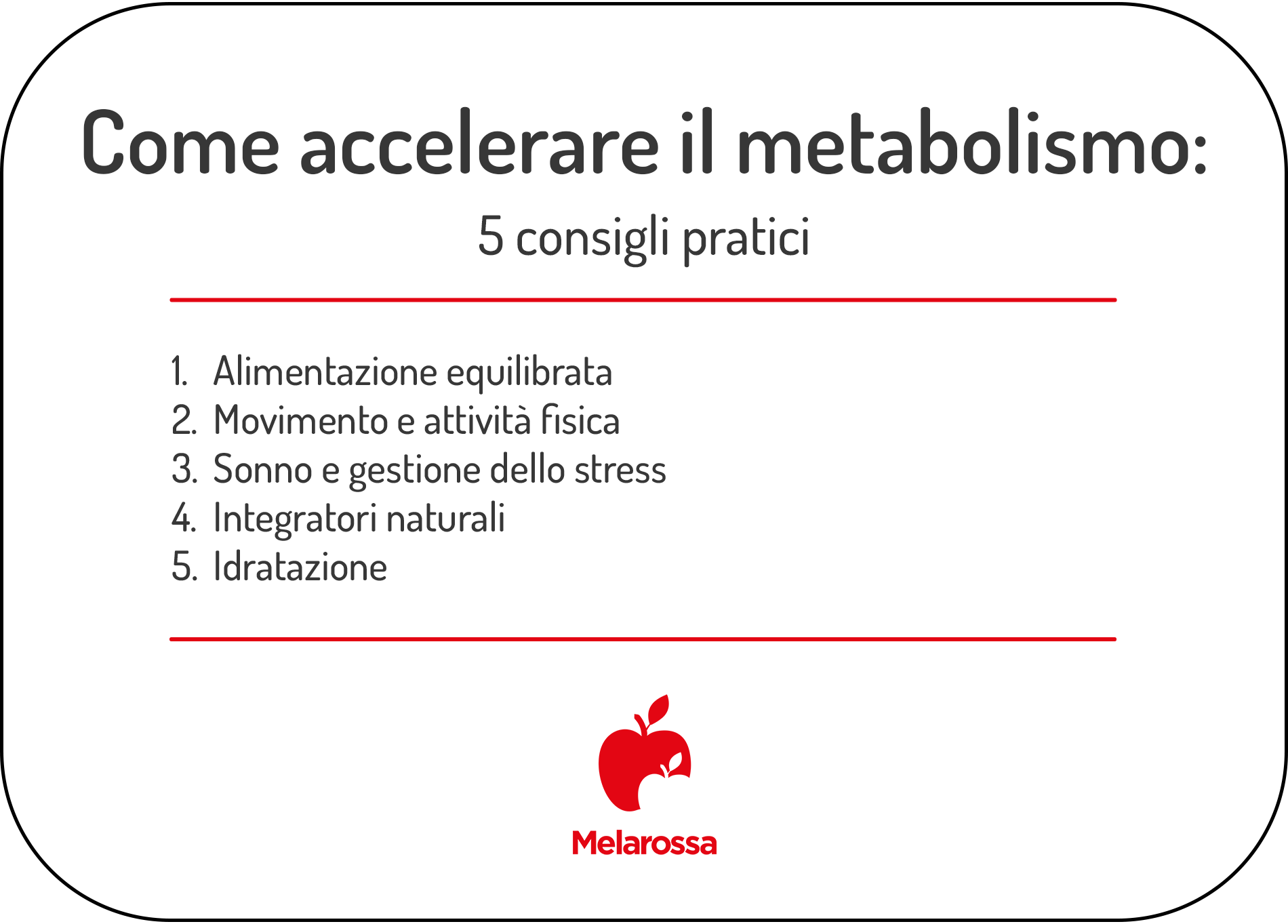 Come accelerare il metabolismo:

5 consigli pratici

1. Alimentazione equilibrata
2. Movimento e attività fisica
3. Sonno e gestione dello stress
4. Integratori naturali
5. Idratazione

Melarossa